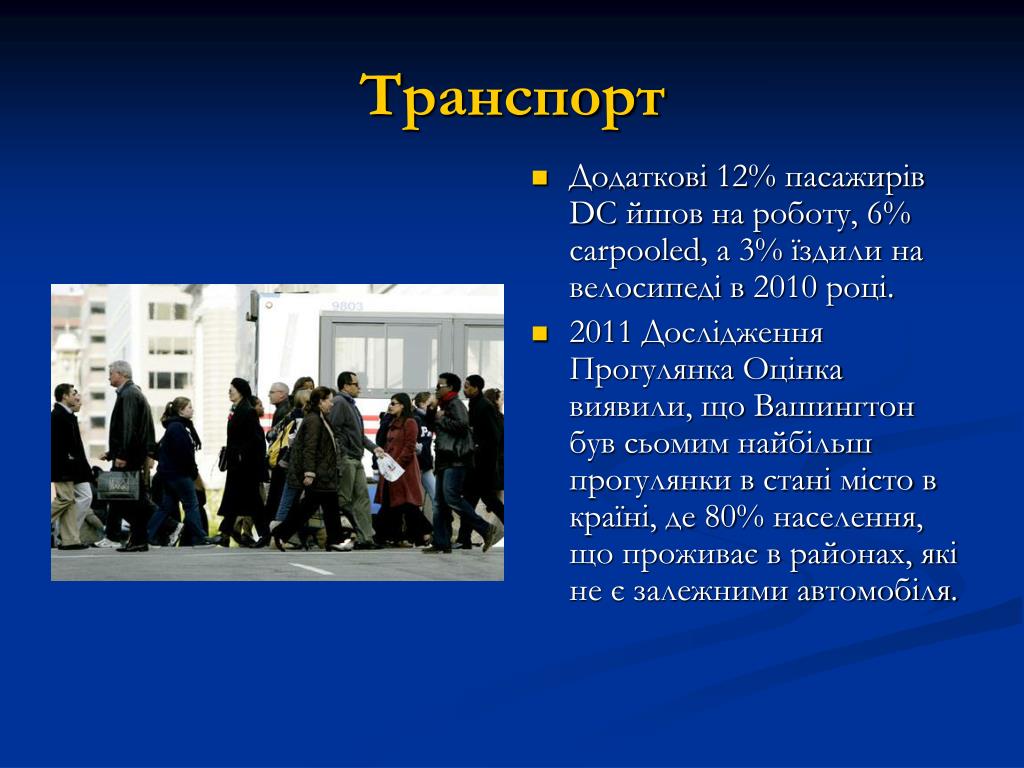 Транспорт

Додаткові 12% пасажирів DC йшов на роботу, 6% carpooled, а 3% їздили на велосипеді в 2010 році.

2011 Дослідження Прогулянка Оцінка виявили, що Вашингтон був сьомим найбільш прогулянки в стані місто в країні, де 80% населення, що проживає в районах, які не є залежними автомобіля.

9803